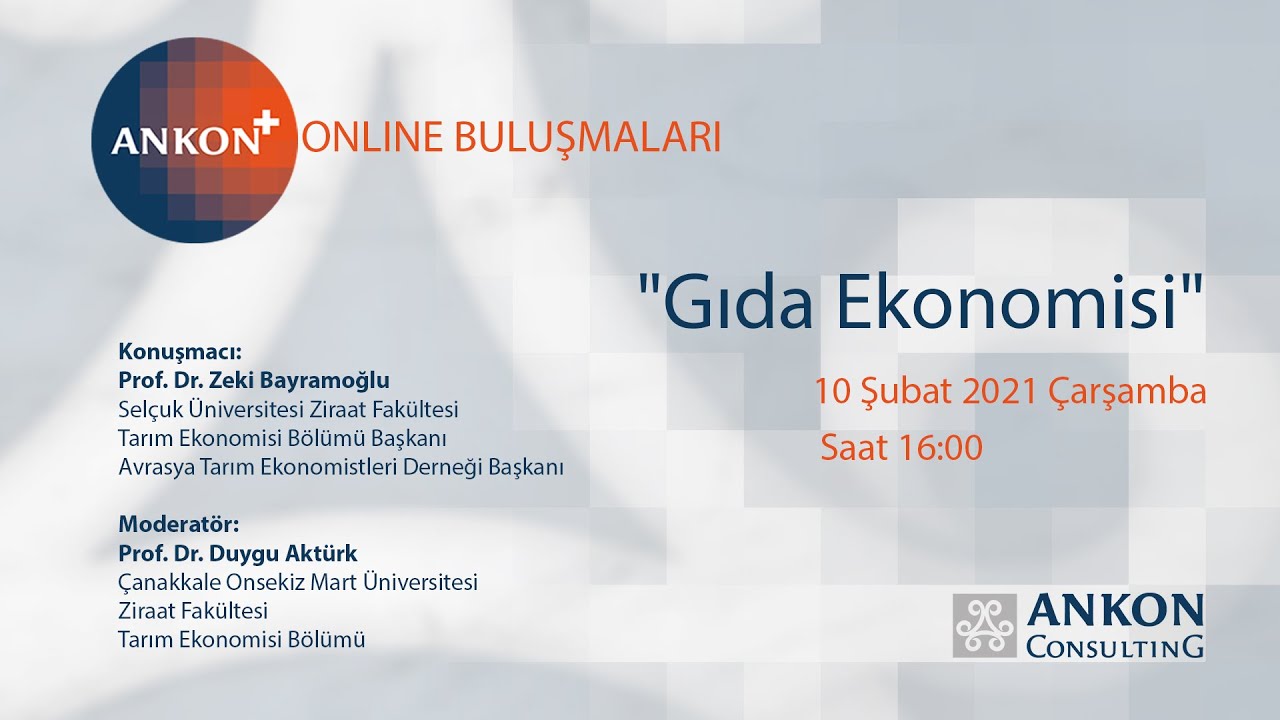 ANKON+ ONLINE BULUŞMALARI

"Gıda Ekonomisi"

10 Şubat 2021 Çarşamba
Saat 16:00

Konuşmacı:
Prof. Dr. Zeki Bayramoğlu
Selçuk Üniversitesi Ziraat Fakültesi
Tarım Ekonomisi Bölümü Başkanı
Avrasya Tarım Ekonomistleri Derneği Başkanı

Moderatör:
Prof. Dr. Duygu Aktürk
Çanakkale Onsekiz Mart Üniversitesi
Ziraat Fakültesi
Tarım Ekonomisi Bölümü

ANKON
CONSULTING